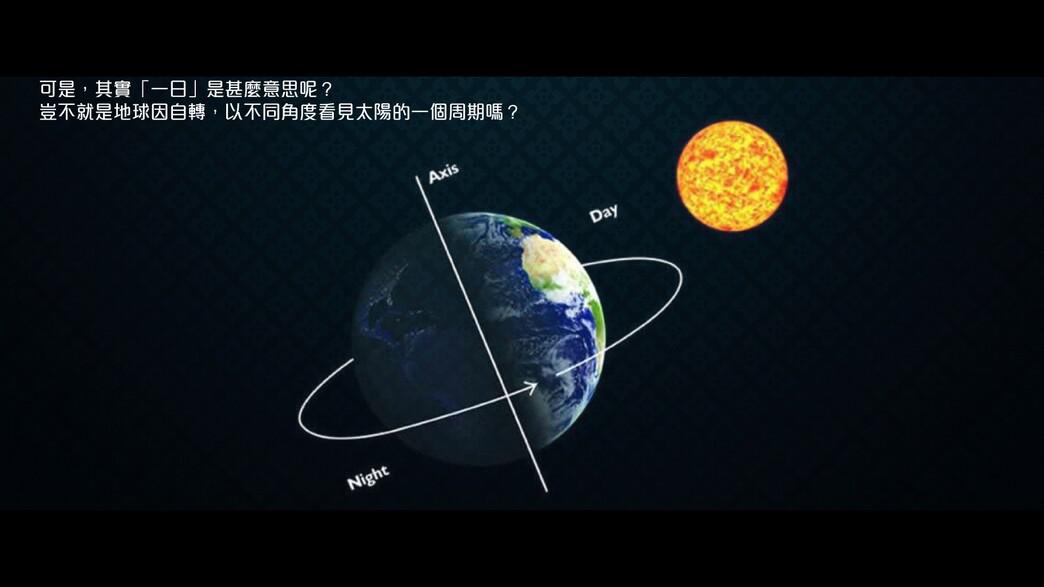 可是，其實「一日」是甚麼意思呢？
豈不就是地球因自轉，以不同角度看見太陽的一個周期嗎？

Axis

Day

Night